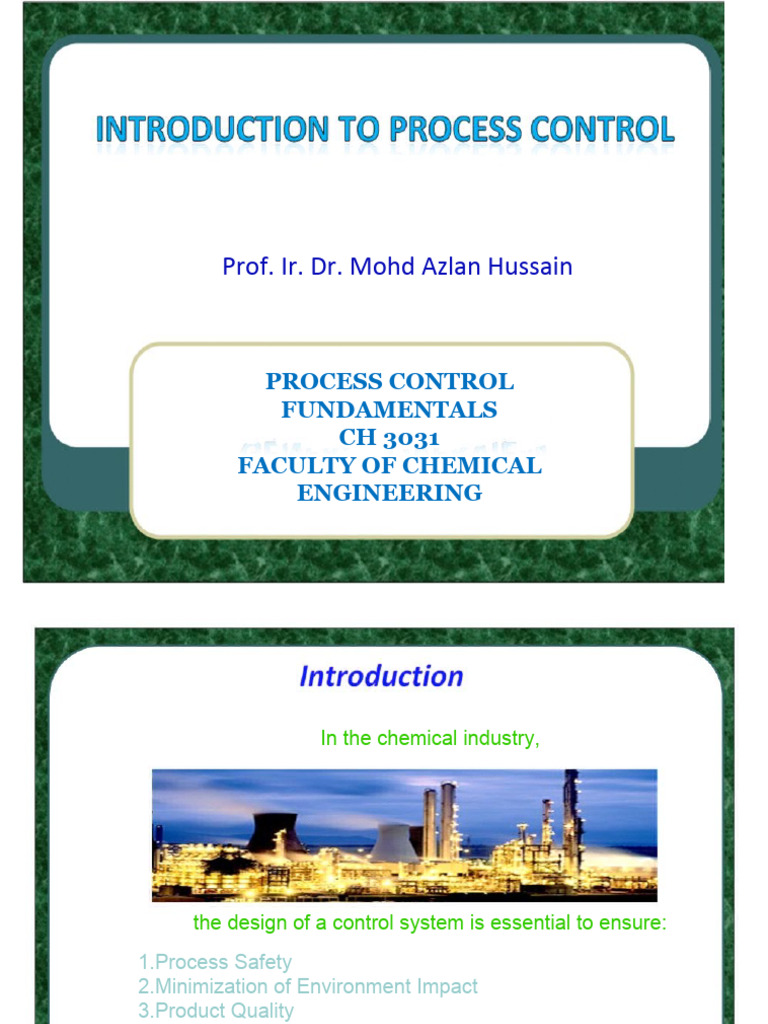 INTRODUCTION TO PROCESS CONTROL

Prof. Ir. Dr. Mohd Azlan Hussain

PROCESS CONTROL FUNDAMENTALS
CH 3031
FACULTY OF CHEMICAL ENGINEERING

Introduction

In the chemical industry,

the design of a control system is essential to ensure:

1.Process Safety
2.Minimization of Environment Impact
3.Product Quality